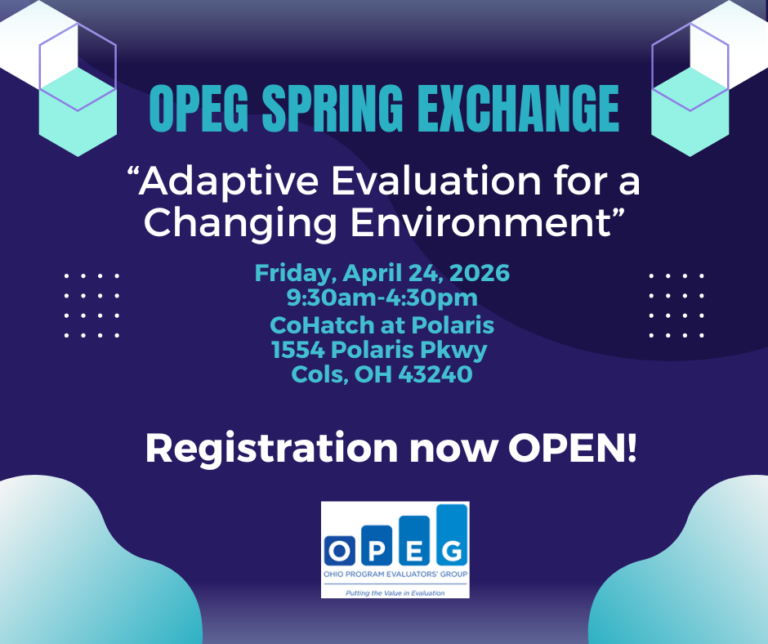 OPEG SPRING EXCHANGE

“Adaptive Evaluation for a Changing Environment”

Friday, April 24, 2026
9:30am-4:30pm
CoHatch at Polaris
1554 Polaris Pkwy
Cols, OH 43240

Registration now OPEN!

OPEG
OHIO PROGRAM EVALUATORS' GROUP
Putting the Value in Evaluation